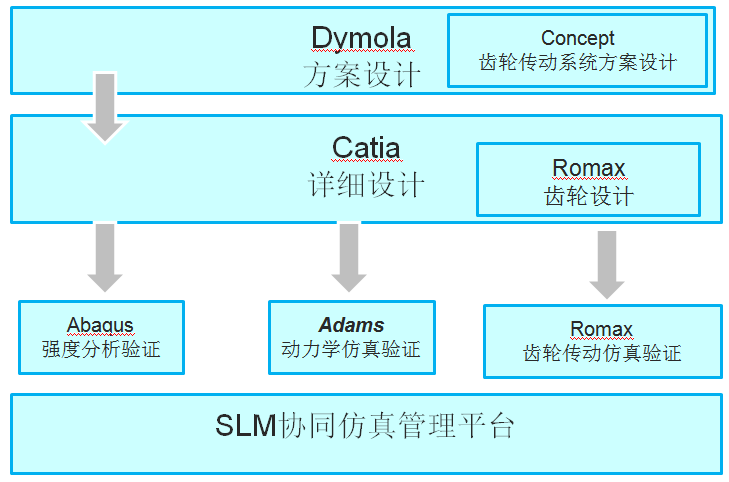 Dymola
方案设计

Concept
齿轮传动系统方案设计

Catia
详细设计

Romax
齿轮设计

Abaqus
强度分析验证

Adams
动力学仿真验证

Romax
齿轮传动仿真验证

SLM协同仿真管理平台